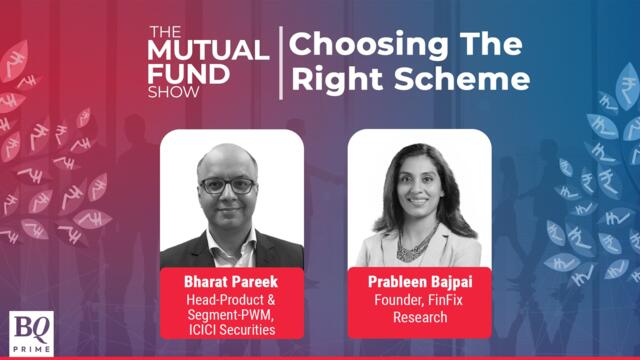 THE MUTUAL FUND SHOW

Choosing The Right Scheme

Bharat Pareek
Head-Product & Segment-PWM, ICICI Securities

Prableen Bajpai
Founder, FinFix Research

BQ PRIME